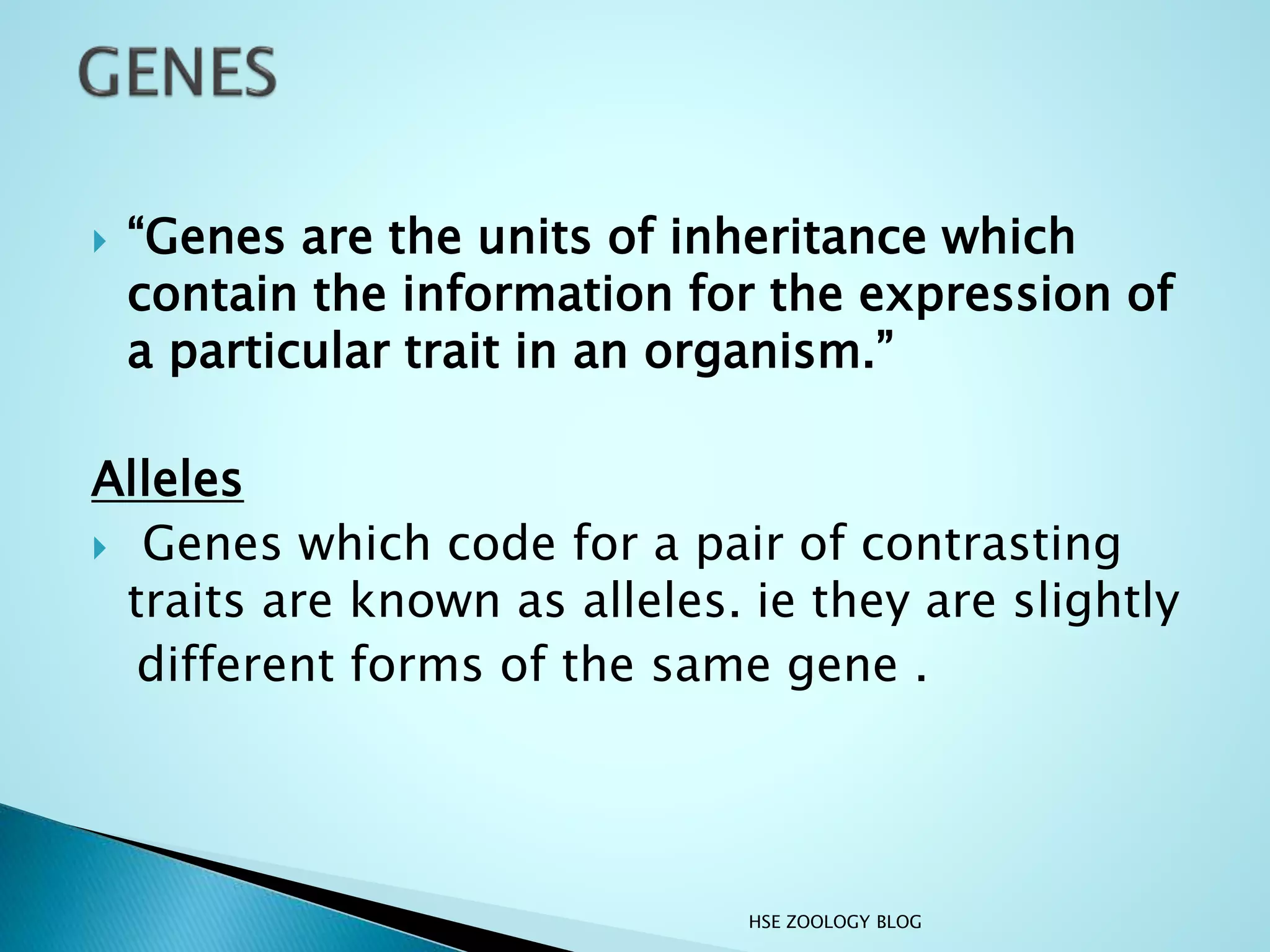 GENES

“Genes are the units of inheritance which contain the information for the expression of a particular trait in an organism.”

Alleles

Genes which code for a pair of contrasting traits are known as alleles. ie they are slightly different forms of the same gene .

HSE ZOOLOGY BLOG